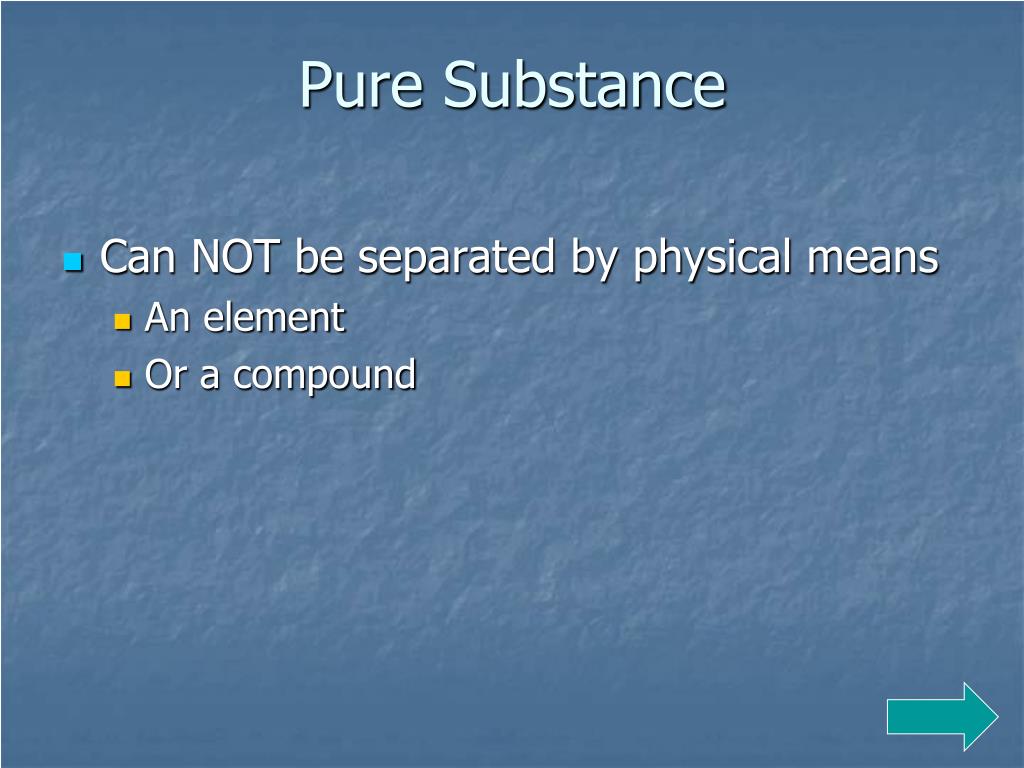 Pure Substance

Can NOT be separated by physical means

An element

Or a compound